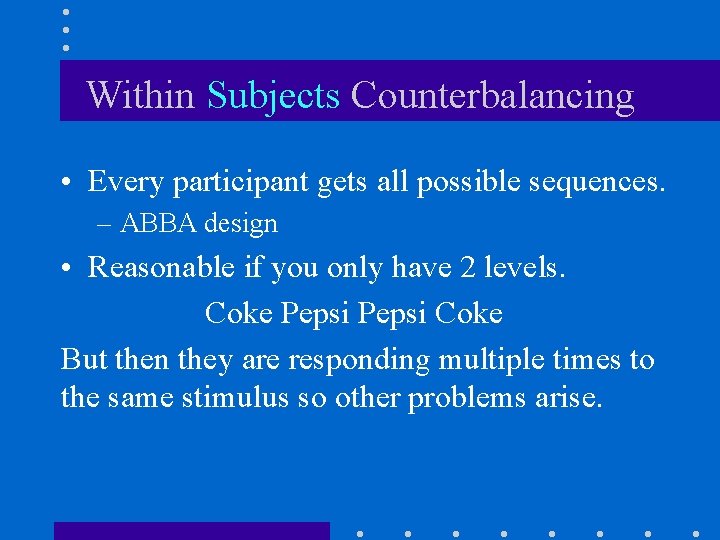 Within Subjects Counterbalancing

• Every participant gets all possible sequences.
– ABBA design
• Reasonable if you only have 2 levels.

Coke Pepsi Pepsi Coke

But then they are responding multiple times to the same stimulus so other problems arise.